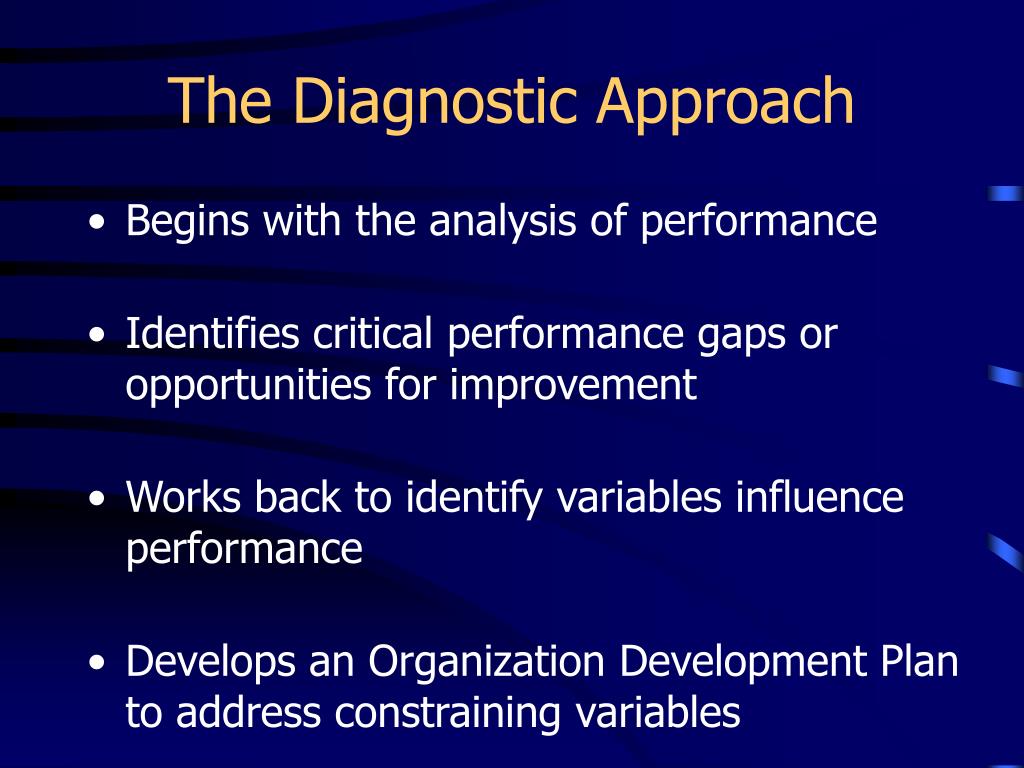 The Diagnostic Approach

• Begins with the analysis of performance

• Identifies critical performance gaps or opportunities for improvement

• Works back to identify variables influence performance

• Develops an Organization Development Plan to address constraining variables